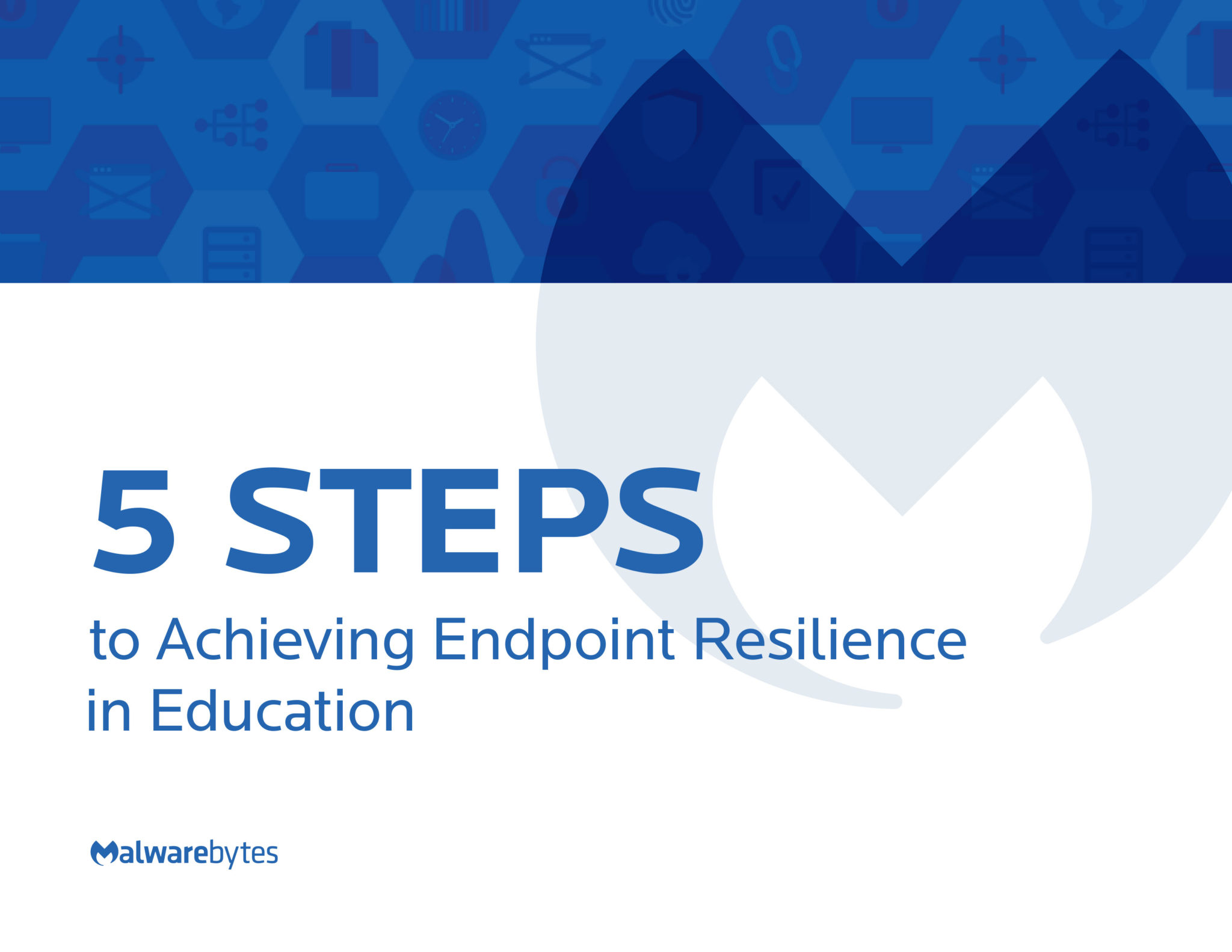 5 STEPS

to Achieving Endpoint Resilience in Education

Malwarebytes